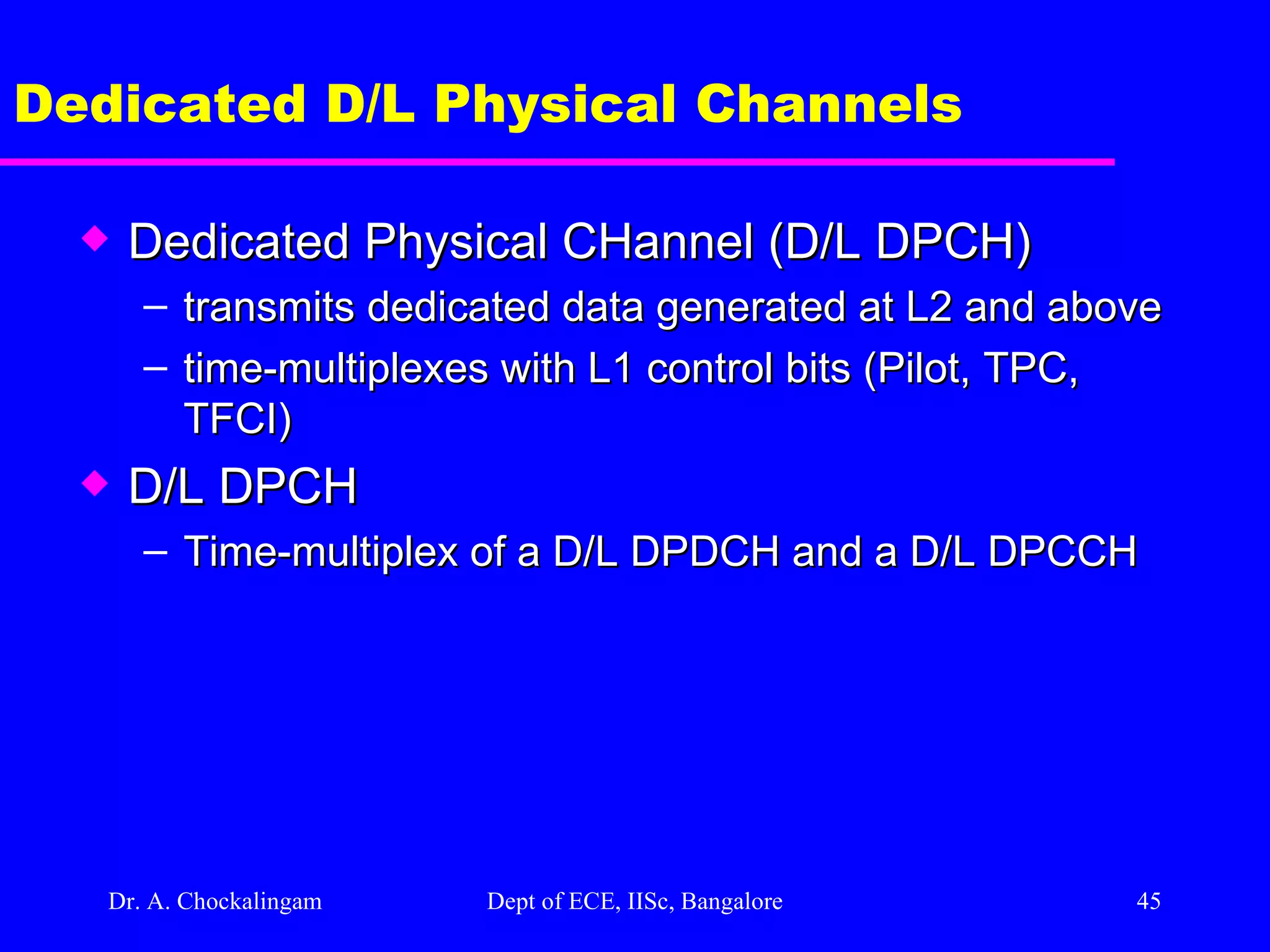 Dedicated D/L Physical Channels

◆ Dedicated Physical CHannel (D/L DPCH)

– transmits dedicated data generated at L2 and above

– time-multiplexes with L1 control bits (Pilot, TPC, TFCI)

◆ D/L DPCH

– Time-multiplex of a D/L DPDCH and a D/L DPCCH

Dr. A. Chockalingam

Dept of ECE, IISc, Bangalore

45